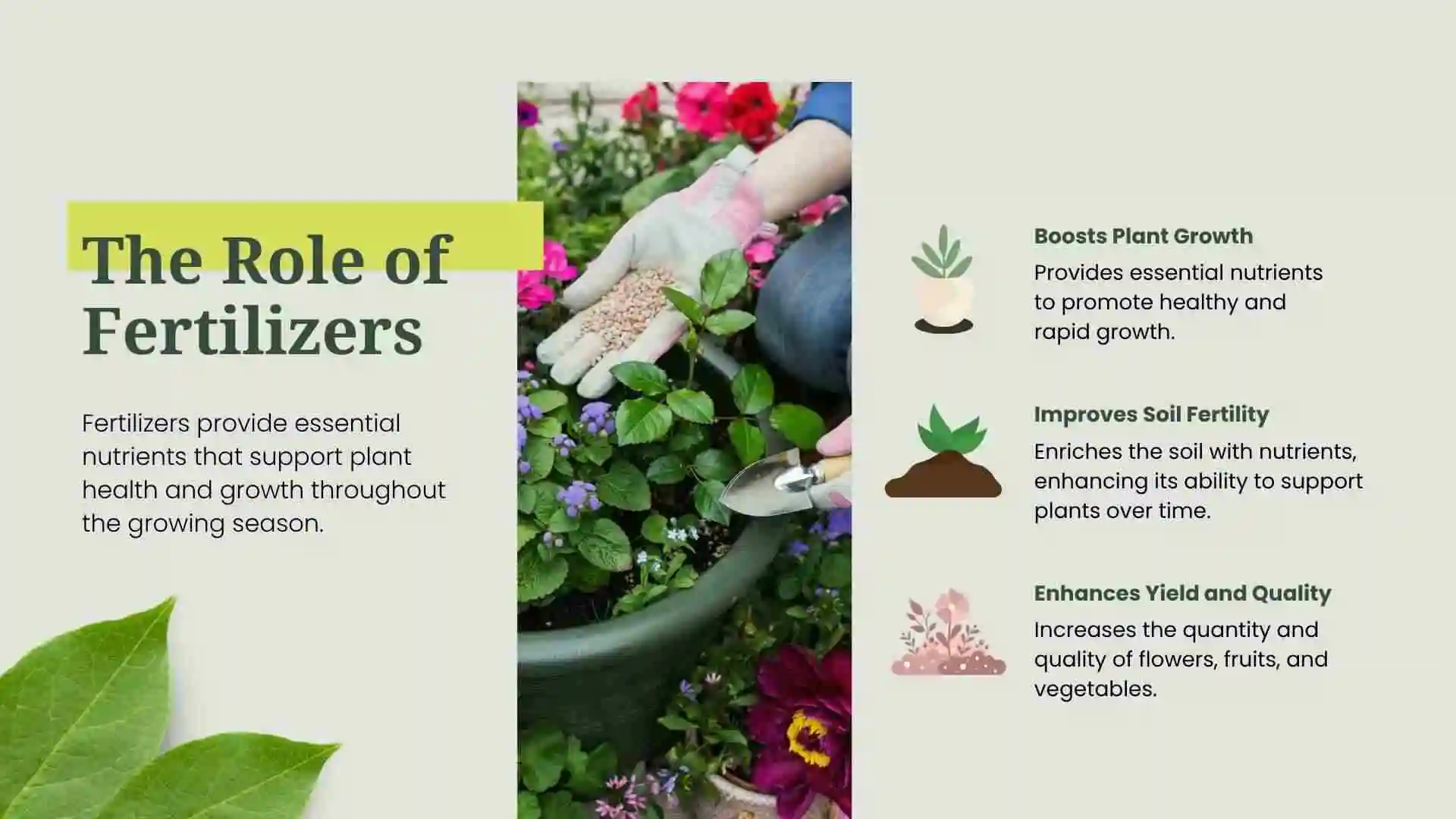 The Role of Fertilizers

Fertilizers provide essential nutrients that support plant health and growth throughout the growing season.

Boosts Plant Growth

Provides essential nutrients to promote healthy and rapid growth.

Improves Soil Fertility

Enriches the soil with nutrients, enhancing its ability to support plants over time.

Enhances Yield and Quality

Increases the quantity and quality of flowers, fruits, and vegetables.